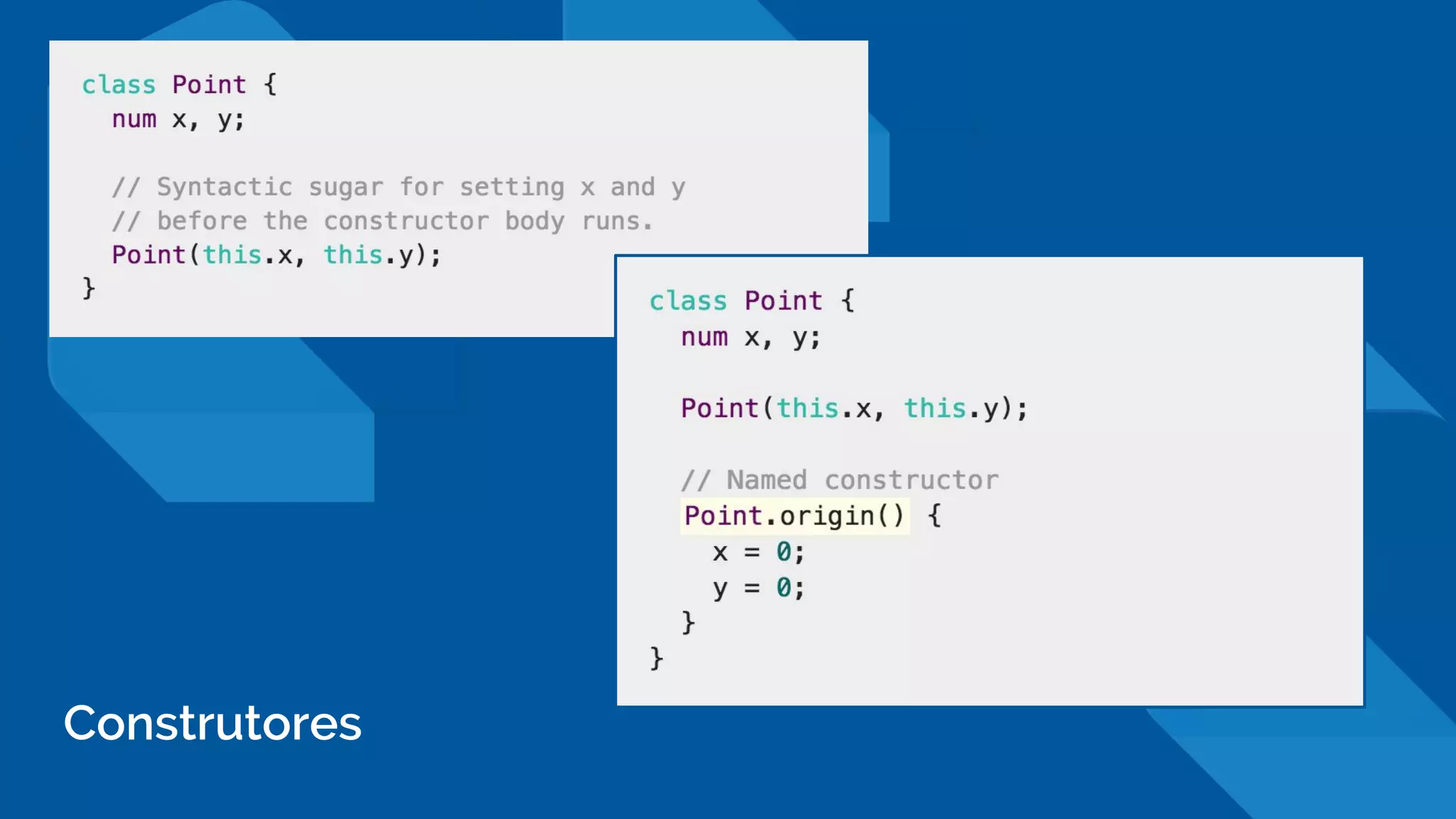 class Point {
  num x, y;

  // Syntactic sugar for setting x and y
  // before the constructor body runs.
  Point(this.x, this.y);
}

class Point {
  num x, y;

  Point(this.x, this.y);

  // Named constructor
  Point.origin() {
    x = 0;
    y = 0;
  }
}

Construtores